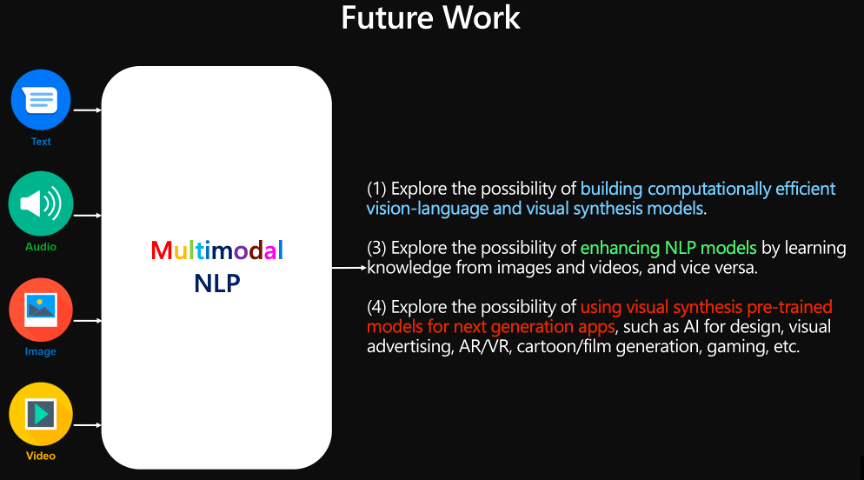 Future Work

Text

Audio

Image

Video

Multimodal NLP

(1) Explore the possibility of building computationally efficient vision-language and visual synthesis models.

(3) Explore the possibility of enhancing NLP models by learning knowledge from images and videos, and vice versa.

(4) Explore the possibility of using visual synthesis pre-trained models for next generation apps, such as AI for design, visual advertising, AR/VR, cartoon/film generation, gaming, etc.